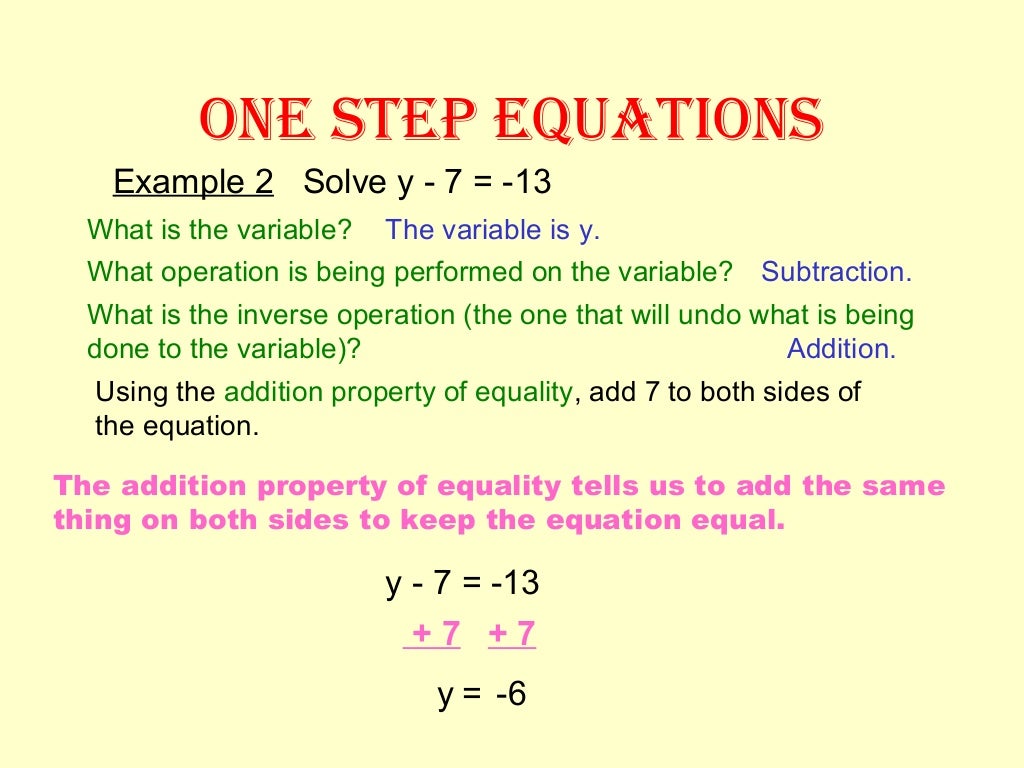 ONE STEP EQUATIONS

Example 2 Solve y - 7 = -13

What is the variable? The variable is y.

What operation is being performed on the variable? Subtraction.

What is the inverse operation (the one that will undo what is being done to the variable)? Addition.

Using the addition property of equality, add 7 to both sides of the equation.

The addition property of equality tells us to add the same thing on both sides to keep the equation equal.

y - 7 = -13
+ 7 + 7
y = -6